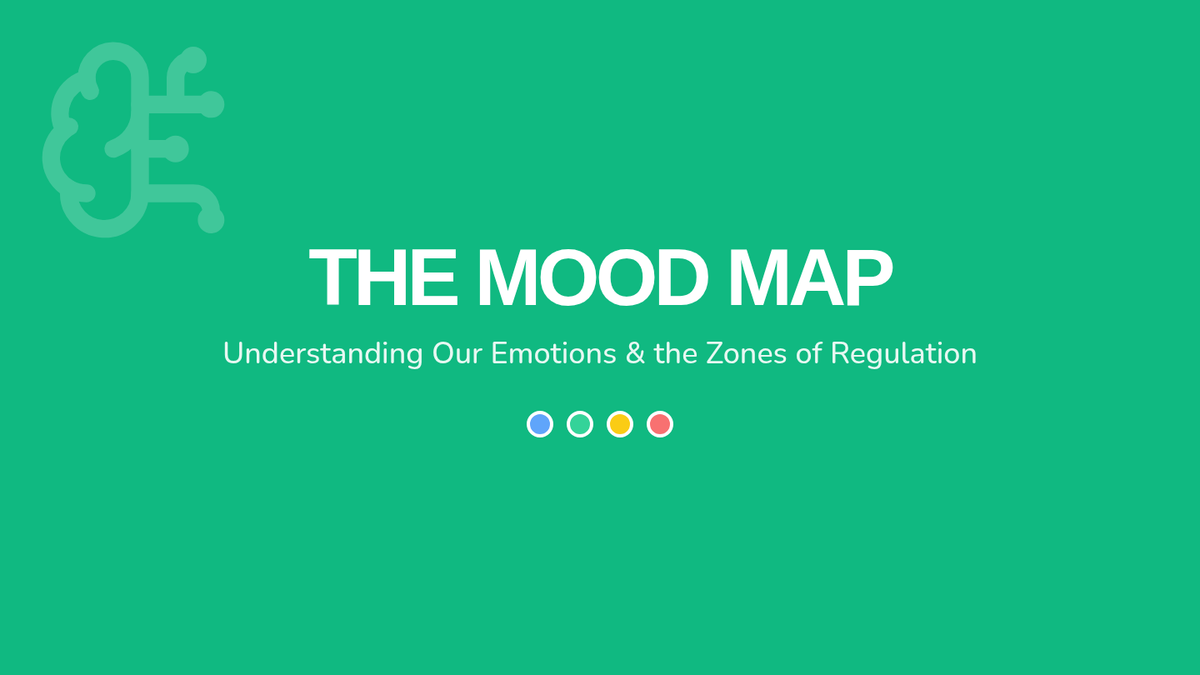 THE MOOD MAP

Understanding Our Emotions & the Zones of Regulation